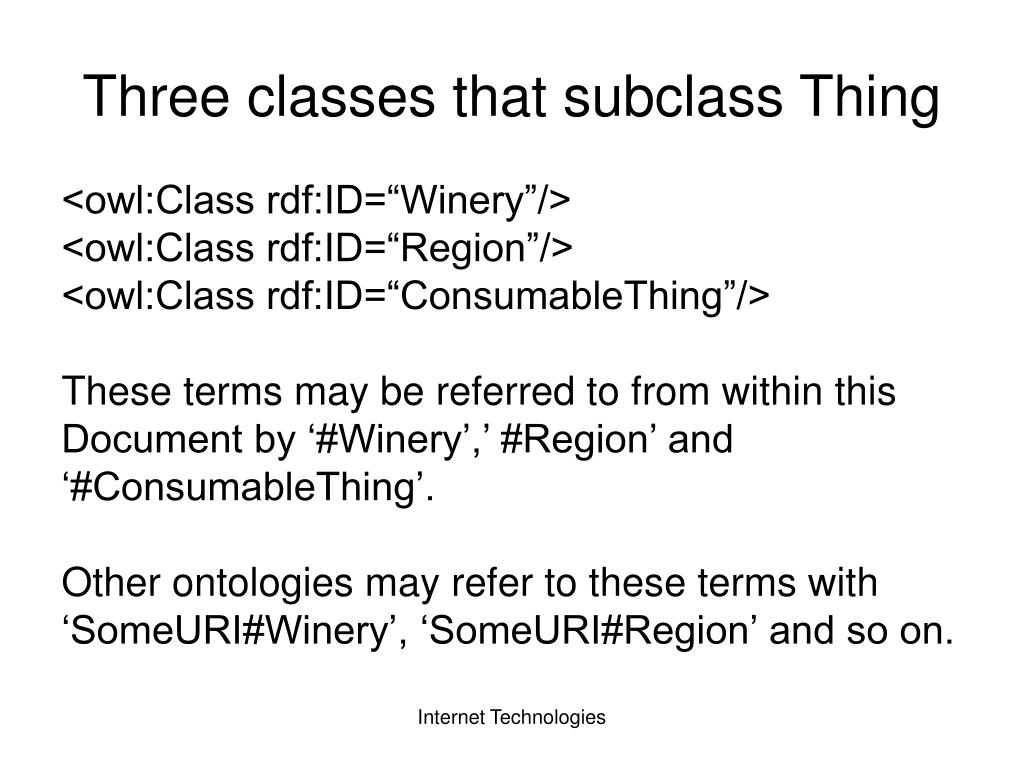 Three classes that subclass Thing

<owl:Class rdf:ID=“Winery”/>
<owl:Class rdf:ID=“Region”/>
<owl:Class rdf:ID=“ConsumableThing”/>

These terms may be referred to from within this Document by ‘#Winery’,’ #Region’ and ‘#ConsumableThing’.

Other ontologies may refer to these terms with ‘SomeURI#Winery’, ‘SomeURI#Region’ and so on.

Internet Technologies